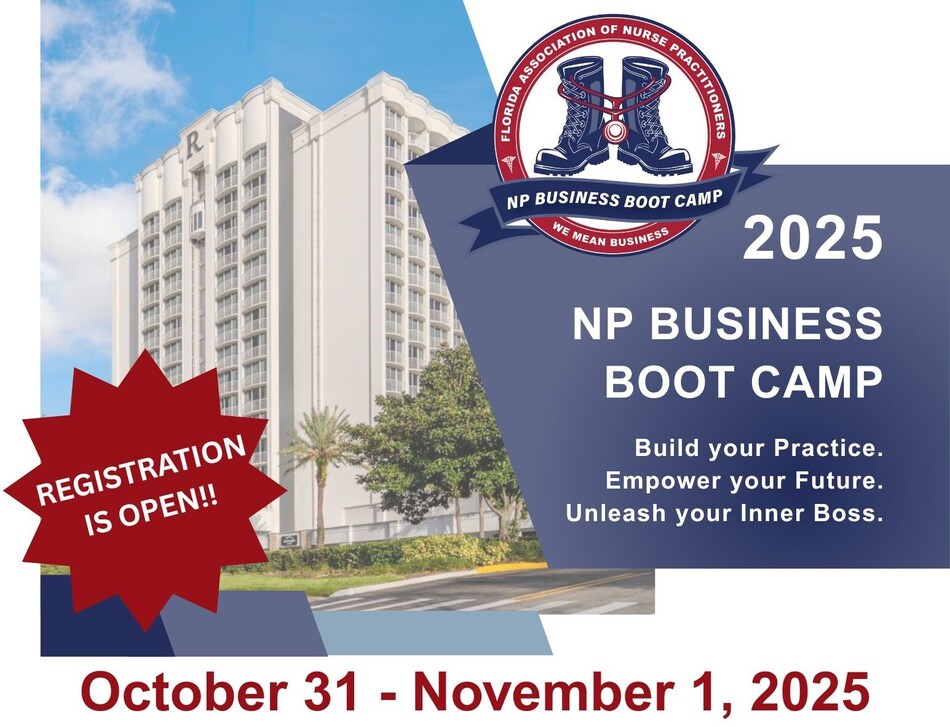 R

FLORIDA ASSOCIATION OF NURSE PRACTITIONERS

NP BUSINESS BOOT CAMP

WE MEAN BUSINESS

2025

NP BUSINESS BOOT CAMP

Build your Practice.
Empower your Future.
Unleash your Inner Boss.

REGISTRATION IS OPEN!!

October 31 - November 1, 2025